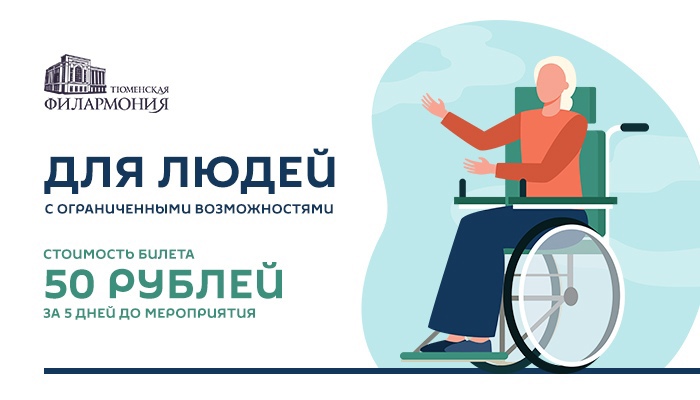 ТЮМЕНСКАЯ
ФИЛАРМОНИЯ

ДЛЯ ЛЮДЕЙ
С ОГРАНИЧЕННЫМИ ВОЗМОЖНОСТЯМИ

СТОИМОСТЬ БИЛЕТА
50 РУБЛЕЙ
ЗА 5 ДНЕЙ ДО МЕРОПРИЯТИЯ